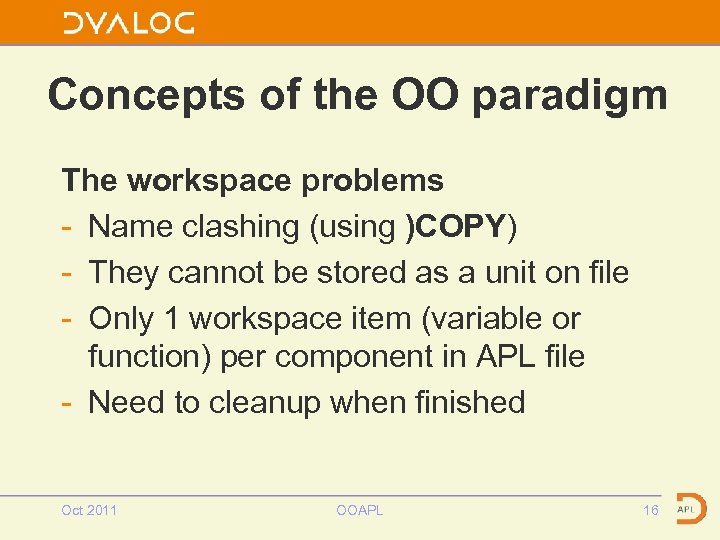 DYALOG

Concepts of the OO paradigm

The workspace problems
- Name clashing (using )COPY)
- They cannot be stored as a unit on file
- Only 1 workspace item (variable or function) per component in APL file
- Need to cleanup when finished

Oct 2011
OOAPL
16
APL